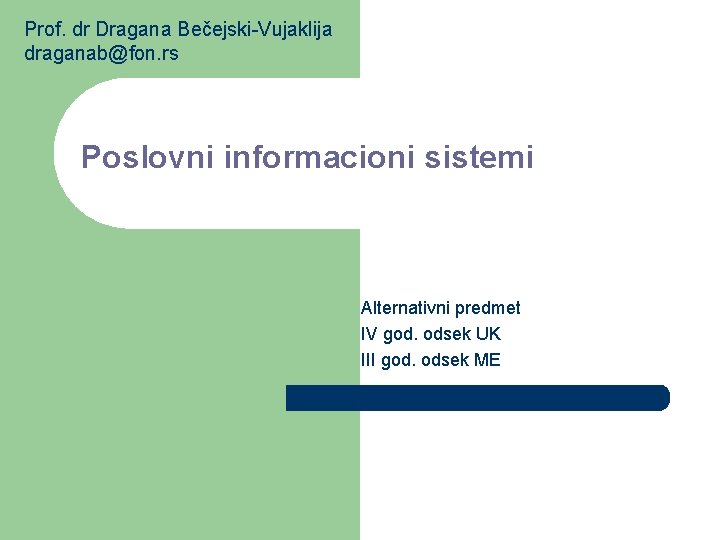 Prof. dr Dragana Bečejski-Vujaklija
draganab@fon.rs

Poslovni informacioni sistemi

Alternativni predmet
IV god. odsek UK
III god. odsek ME